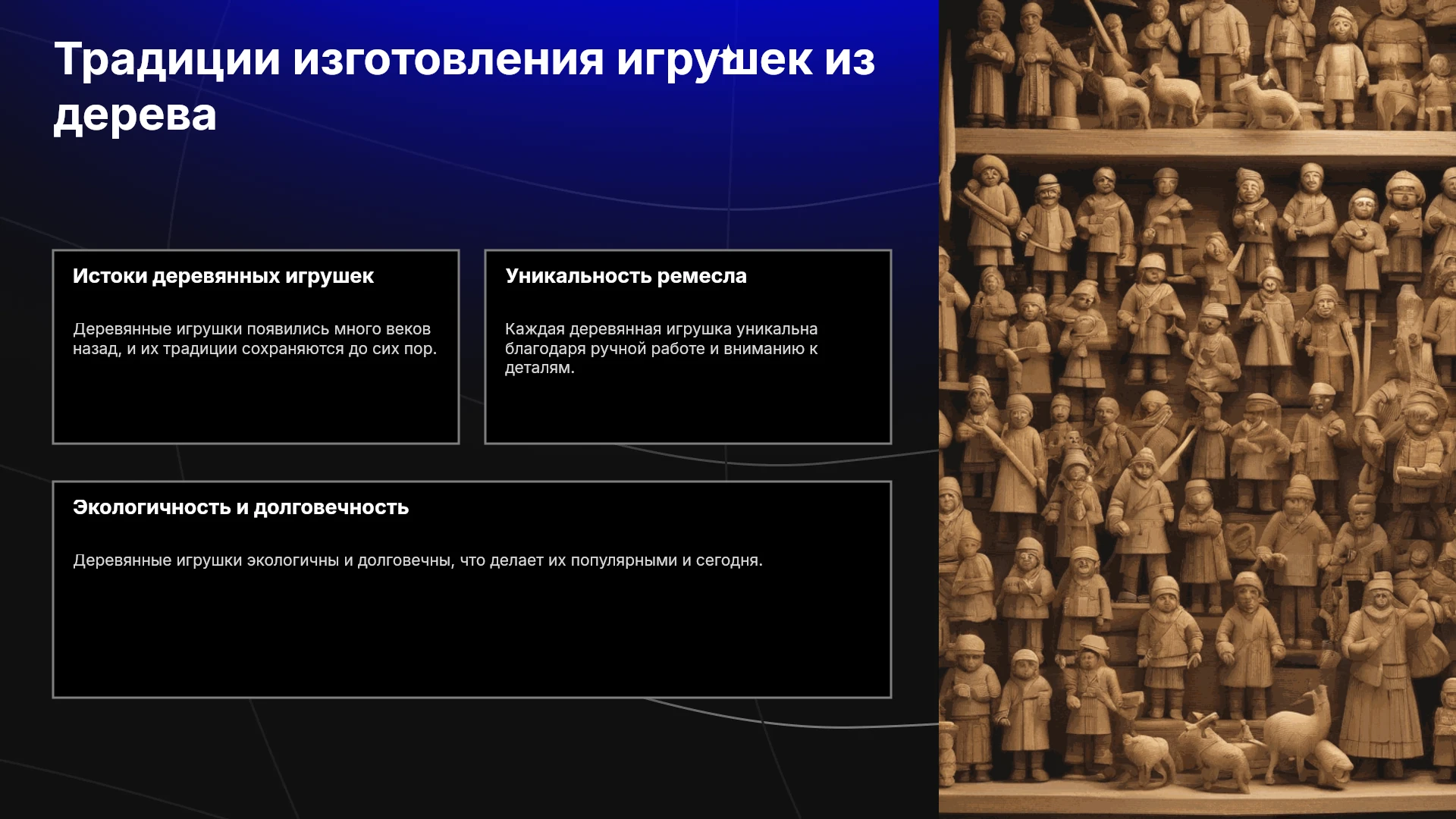 Традиции изготовления игрушек из дерева

Истоки деревянных игрушек

Деревянные игрушки появились много веков назад, и их традиции сохраняются до сих пор.

Уникальность ремесла

Каждая деревянная игрушка уникальна благодаря ручной работе и вниманию к деталям.

Экологичность и долговечность

Деревянные игрушки экологичны и долговечны, что делает их популярными и сегодня.